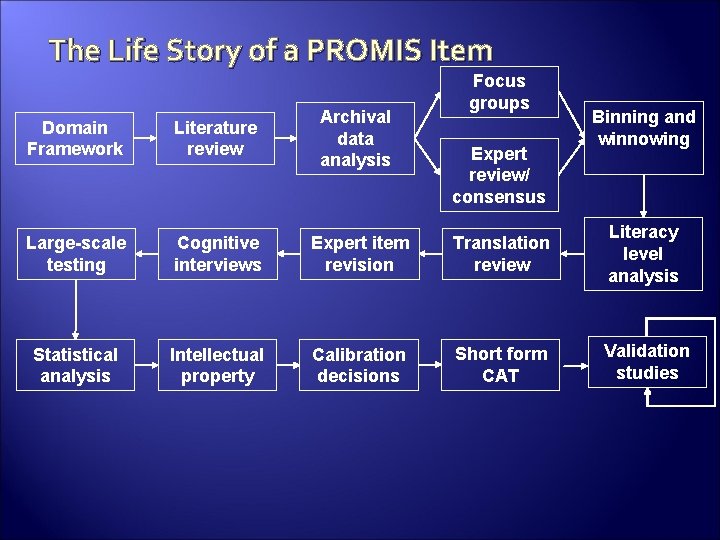 The Life Story of a PROMIS Item

Domain Framework

Literature review

Archival data analysis

Focus groups

Expert review/ consensus

Binning and winnowing

Literacy level analysis

Translation review

Expert item revision

Cognitive interviews

Large-scale testing

Statistical analysis

Intellectual property

Calibration decisions

Short form CAT

Validation studies